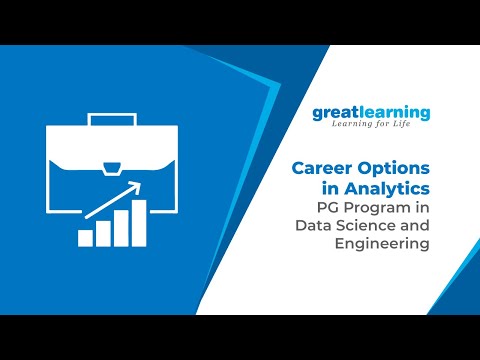 greatlearning
Learning for Life

Career Options in Analytics
PG Program in Data Science and Engineering